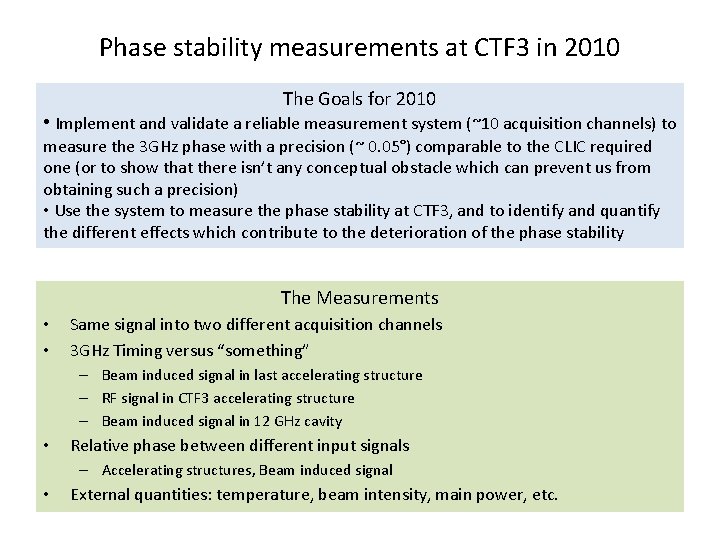 Phase stability measurements at CTF3 in 2010

The Goals for 2010

• Implement and validate a reliable measurement system (~10 acquisition channels) to measure the 3GHz phase with a precision (~ 0.05°) comparable to the CLIC required one (or to show that there isn't any conceptual obstacle which can prevent us from obtaining such a precision)

• Use the system to measure the phase stability at CTF3, and to identify and quantify the different effects which contribute to the deterioration of the phase stability

The Measurements

• Same signal into two different acquisition channels

• 3GHz Timing versus "something"

– Beam induced signal in last accelerating structure

– RF signal in CTF3 accelerating structure

– Beam induced signal in 12 GHz cavity

• Relative phase between different input signals

– Accelerating structures, Beam induced signal

• External quantities: temperature, beam intensity, main power, etc.